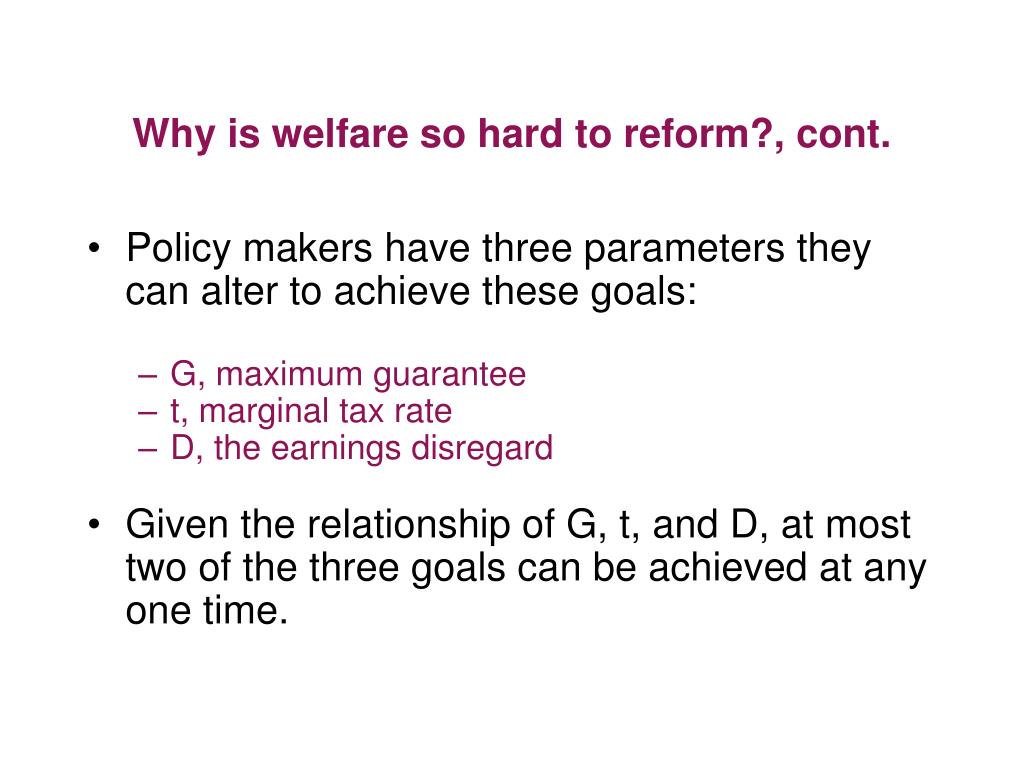 Why is welfare so hard to reform?, cont.

• Policy makers have three parameters they can alter to achieve these goals:

– G, maximum guarantee
– t, marginal tax rate
– D, the earnings disregard

• Given the relationship of G, t, and D, at most two of the three goals can be achieved at any one time.